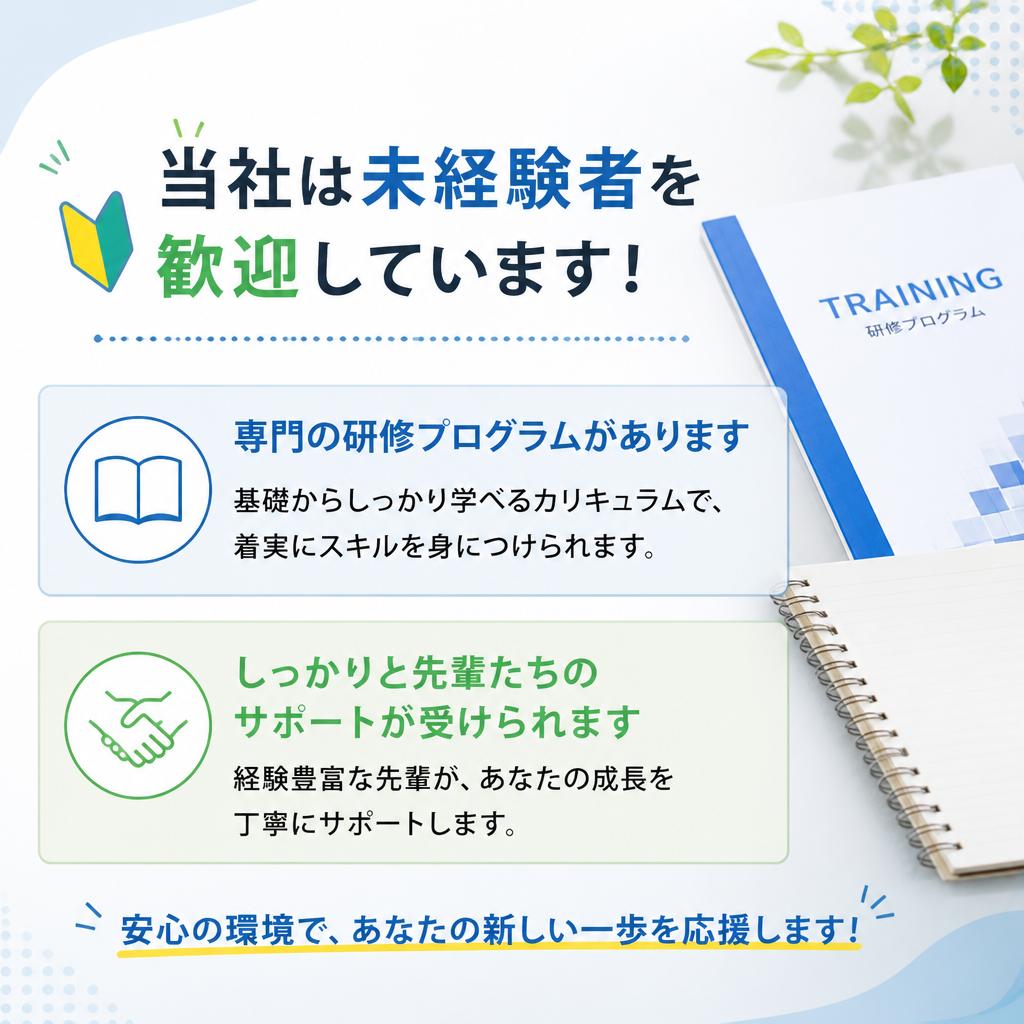 当社は未経験者を歓迎しています！

TRAINING
研修プログラム

専門の研修プログラムがあります

基礎からしっかり学べるカリキュラムで、着実にスキルを身につけられます。

しっかりと先輩たちのサポートが受けられます

経験豊富な先輩が、あなたの成長を丁寧にサポートします。

安心の環境で、あなたの新しい一歩を応援します！